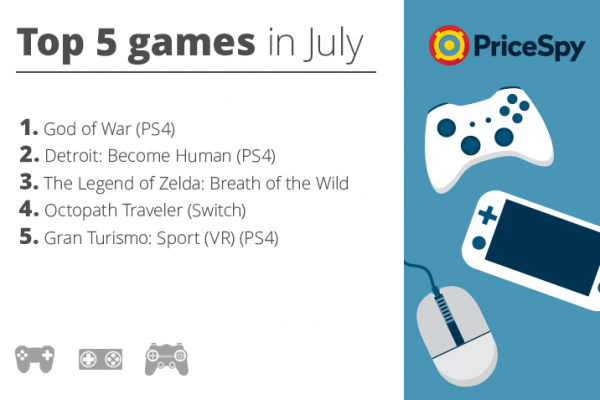 Top 5 games in July

PriceSpy

1. God of War (PS4)
2. Detroit: Become Human (PS4)
3. The Legend of Zelda: Breath of the Wild
4. Octopath Traveler (Switch)
5. Gran Turismo: Sport (VR) (PS4)